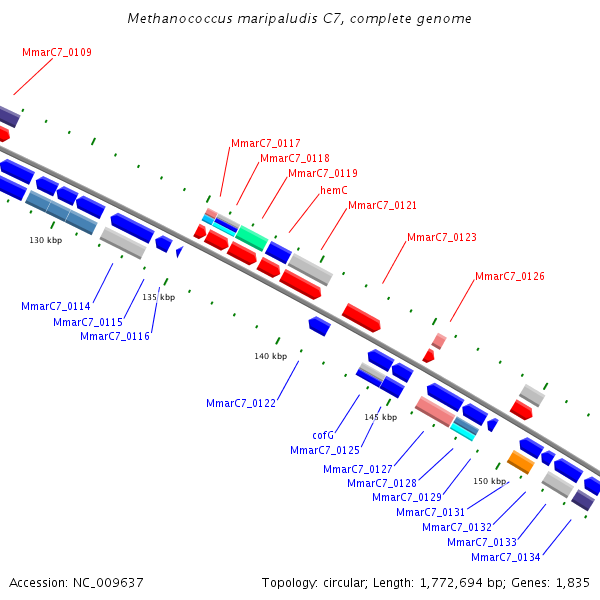 Methanococcus maripaludis C7, complete genome

MmarC7_0109

MmarC7_0117
MmarC7_0118
MmarC7_0119
hemC
MmarC7_0121
MmarC7_0123
MmarC7_0126

130 kbp
135 kbp
140 kbp
145 kbp
150 kbp

MmarC7_0114
MmarC7_0115
MmarC7_0116
MmarC7_0122
cofG
MmarC7_0125
MmarC7_0127
MmarC7_0128
MmarC7_0129
MmarC7_0131
MmarC7_0132
MmarC7_0133
MmarC7_0134

Accession: NC_009637

Topology: circular; Length: 1,772,694 bp; Genes: 1,835